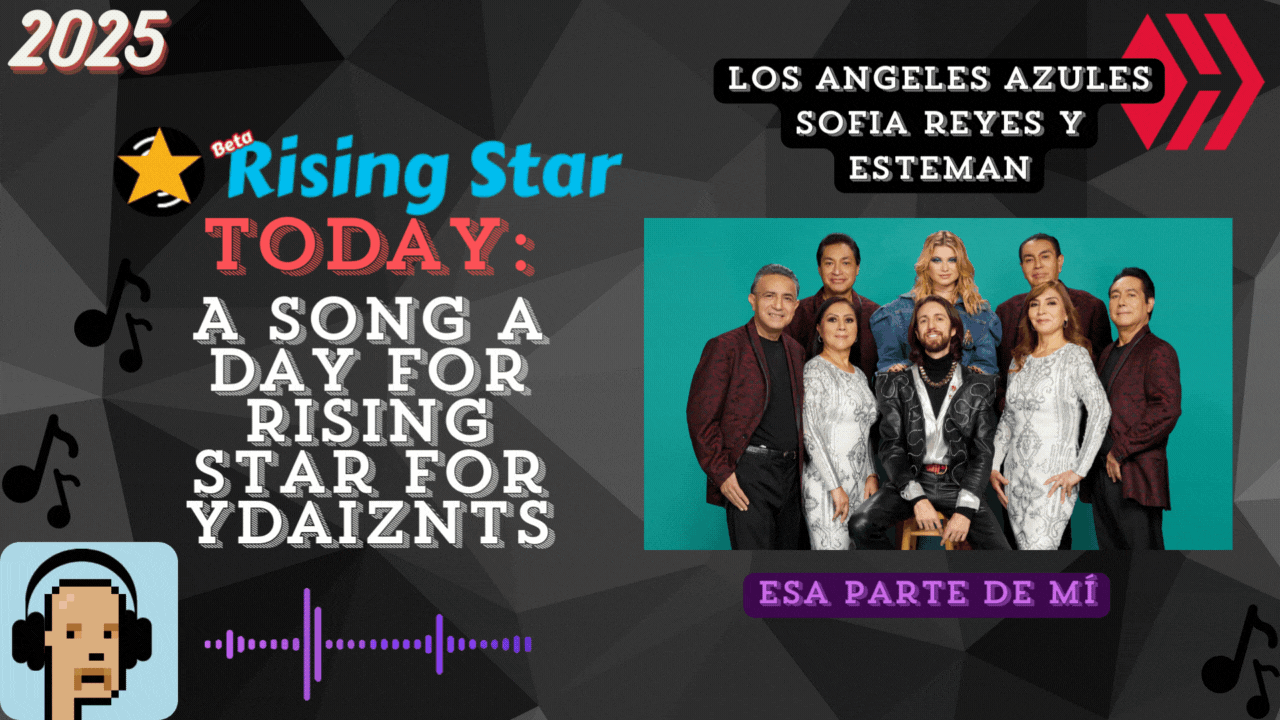 2025

Beta Rising Star

TODAY:

A SONG A DAY FOR RISING STAR FOR YDAIZNTS

LOS ANGELES AZULES SOFIA REYES Y ESTEMAN

ESA PARTE DE MÍ